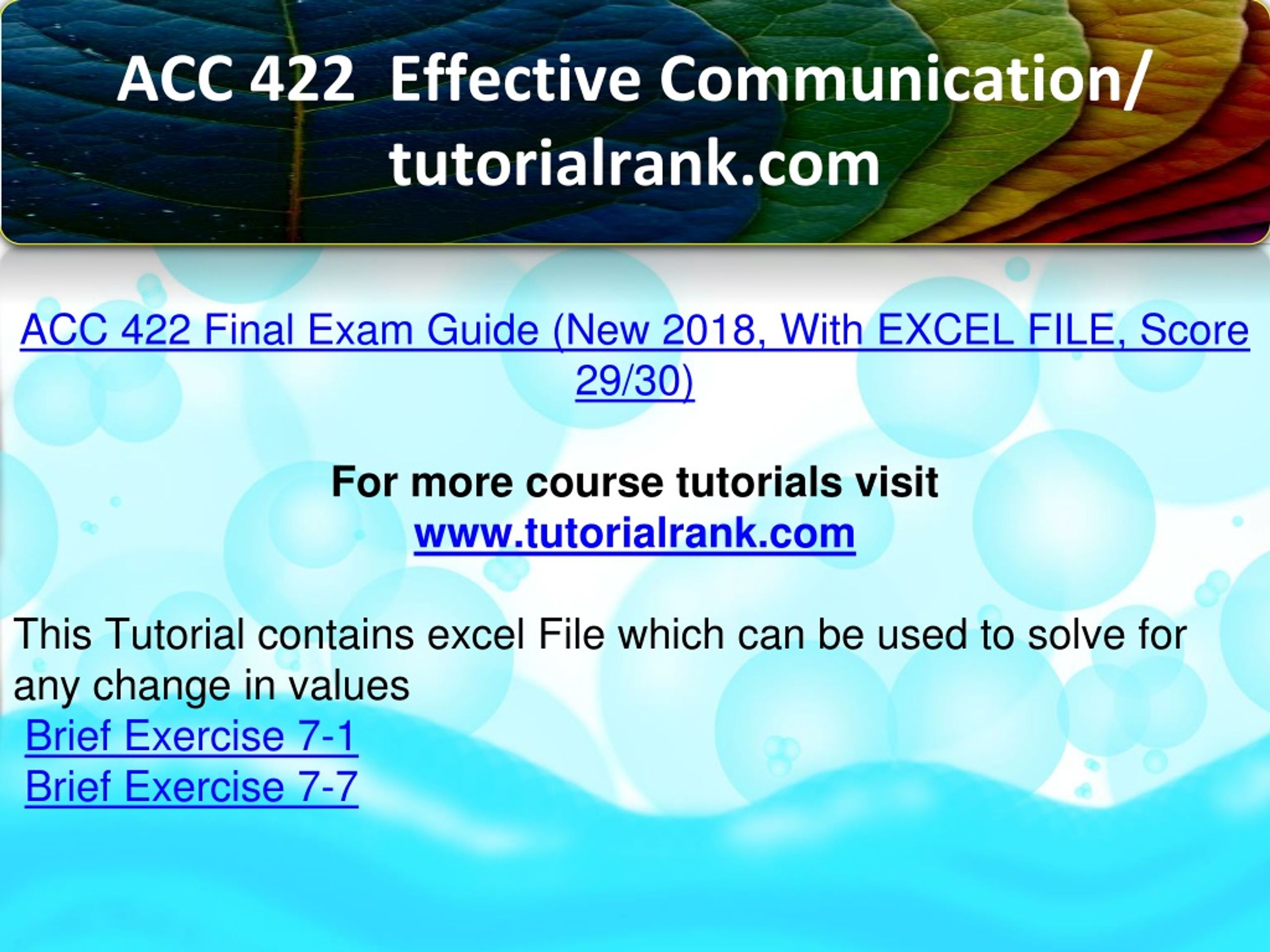 ACC 422 Effective Communication/ tutorialrank.com

ACC 422 Final Exam Guide (New 2018, With EXCEL FILE, Score 29/30)

For more course tutorials visit
www.tutorialrank.com

This Tutorial contains excel File which can be used to solve for any change in values
Brief Exercise 7-1
Brief Exercise 7-7